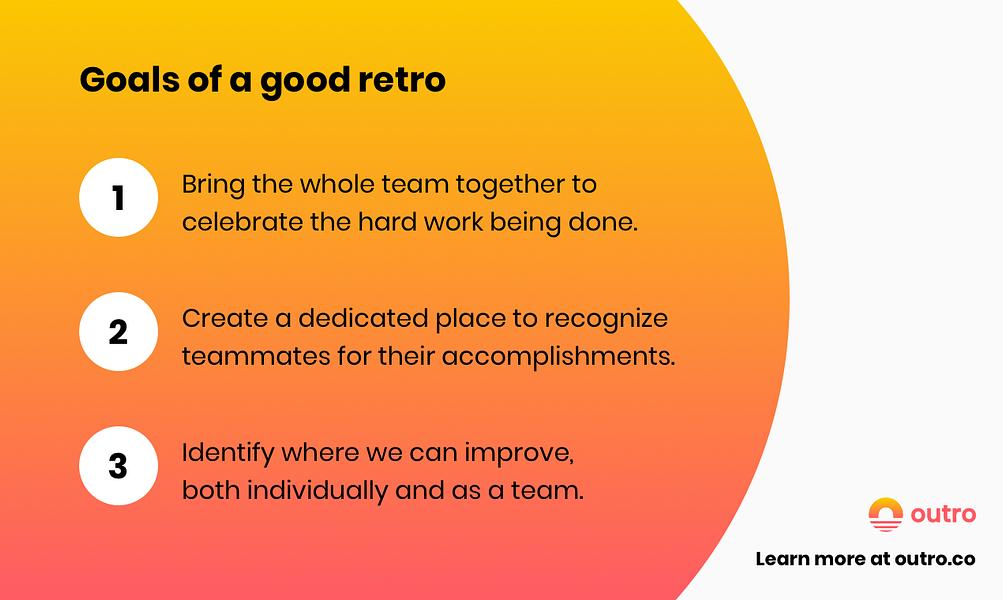 Goals of a good retro

1 Bring the whole team together to celebrate the hard work being done.

2 Create a dedicated place to recognize teammates for their accomplishments.

3 Identify where we can improve, both individually and as a team.

outro

Learn more at outro.co